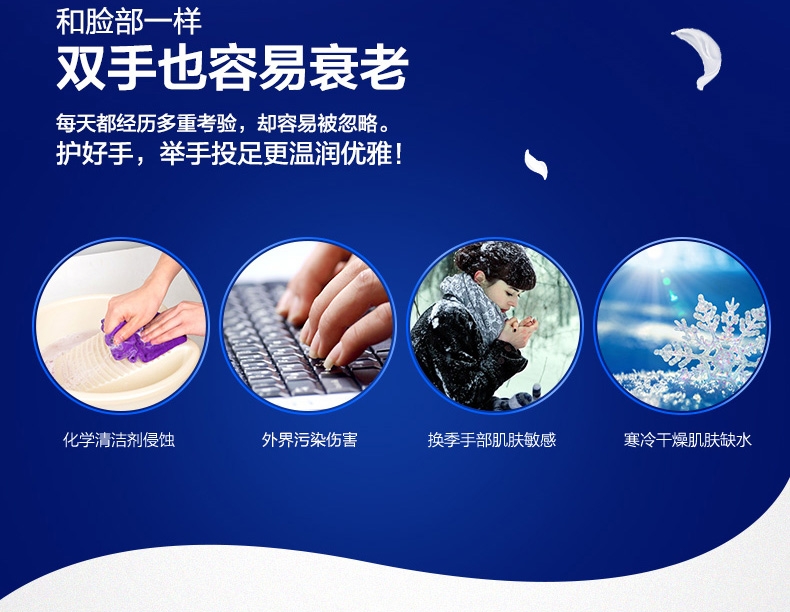 和脸部一样
双手也容易衰老

每天都经历多重考验，却容易被忽略。
护好手，举手投足更温润优雅！

化学清洁剂侵蚀

外界污染伤害

换季手部肌肤敏感

寒冷干燥肌肤缺水